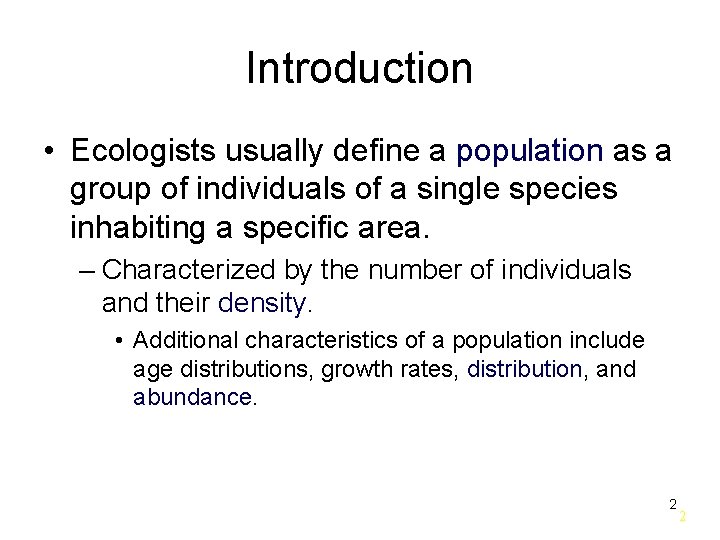 Introduction

• Ecologists usually define a population as a group of individuals of a single species inhabiting a specific area.

– Characterized by the number of individuals and their density.

• Additional characteristics of a population include age distributions, growth rates, distribution, and abundance.

2
2